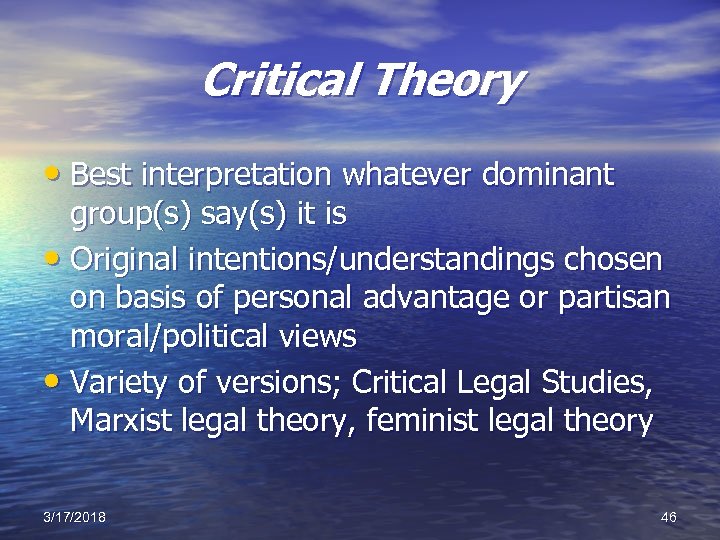 Critical Theory

• Best interpretation whatever dominant group(s) say(s) it is
• Original intentions/understandings chosen on basis of personal advantage or partisan moral/political views
• Variety of versions; Critical Legal Studies, Marxist legal theory, feminist legal theory

3/17/2018

46